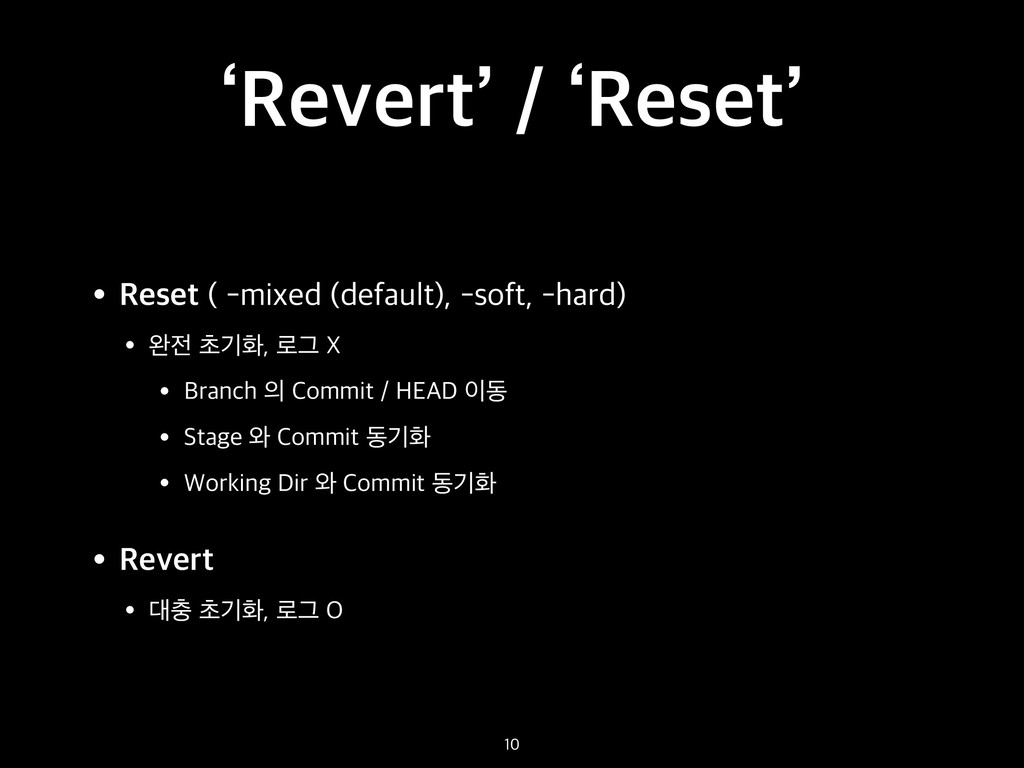 ‘Revert’ / ‘Reset’

• Reset ( -mixed (default), -soft, -hard)

• 완전 초기화, 로그 X

• Branch 의 Commit / HEAD 이동

• Stage 와 Commit 동기화

• Working Dir 와 Commit 동기화

• Revert

• 대충 초기화, 로그 O

10